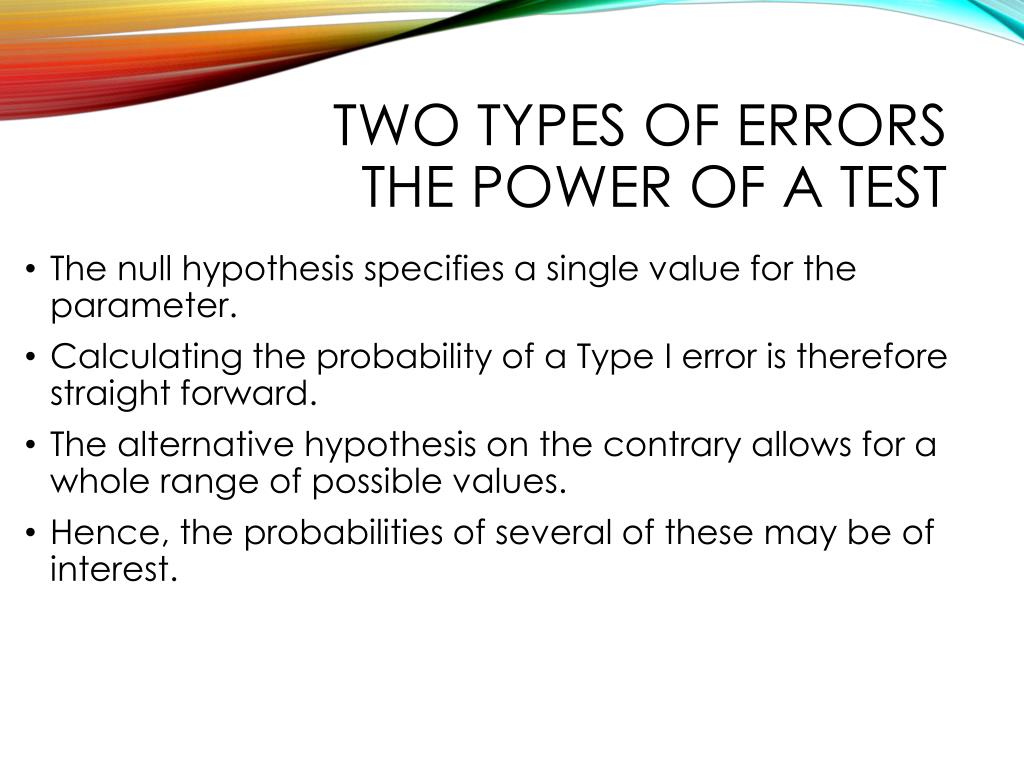 TWO TYPES OF ERRORS
THE POWER OF A TEST

• The null hypothesis specifies a single value for the parameter.
• Calculating the probability of a Type I error is therefore straight forward.
• The alternative hypothesis on the contrary allows for a whole range of possible values.
• Hence, the probabilities of several of these may be of interest.